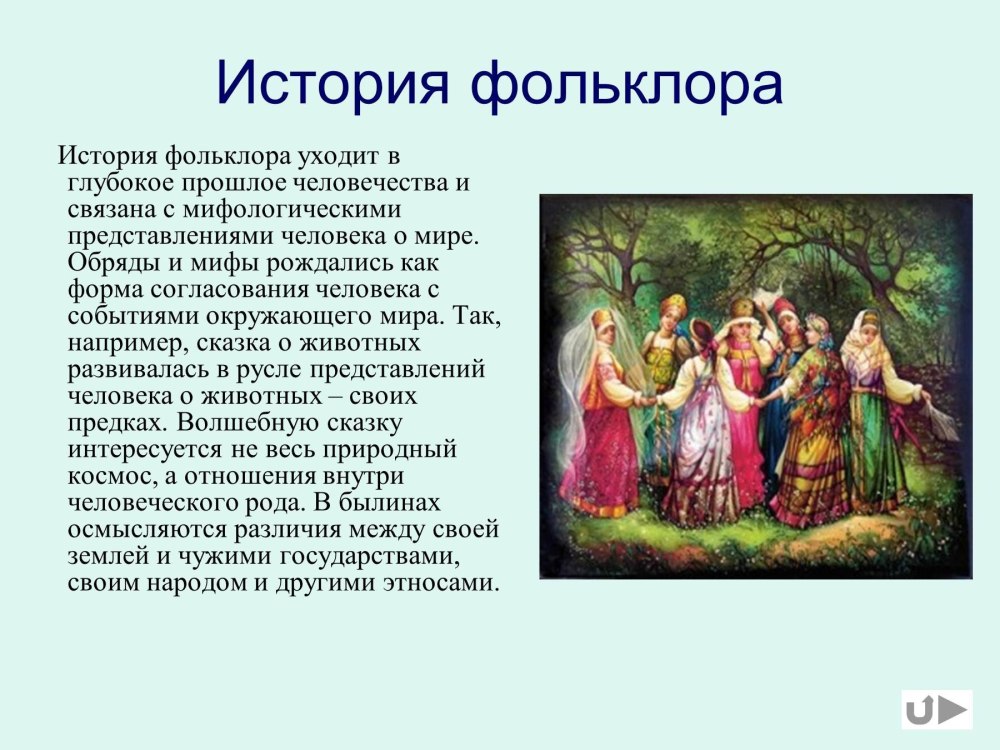 История фольклора

История фольклора уходит в глубокое прошлое человечества и связана с мифологическими представлениями человека о мире. Обряды и мифы рождались как форма согласования человека с событиями окружающего мира. Так, например, сказка о животных развивалась в русле представлений человека о животных – своих предках. Волшебную сказку интересуется не весь природный космос, а отношения внутри человеческого рода. В былинах осмысляются различия между своей землей и чужими государствами, своим народом и другими этносами.